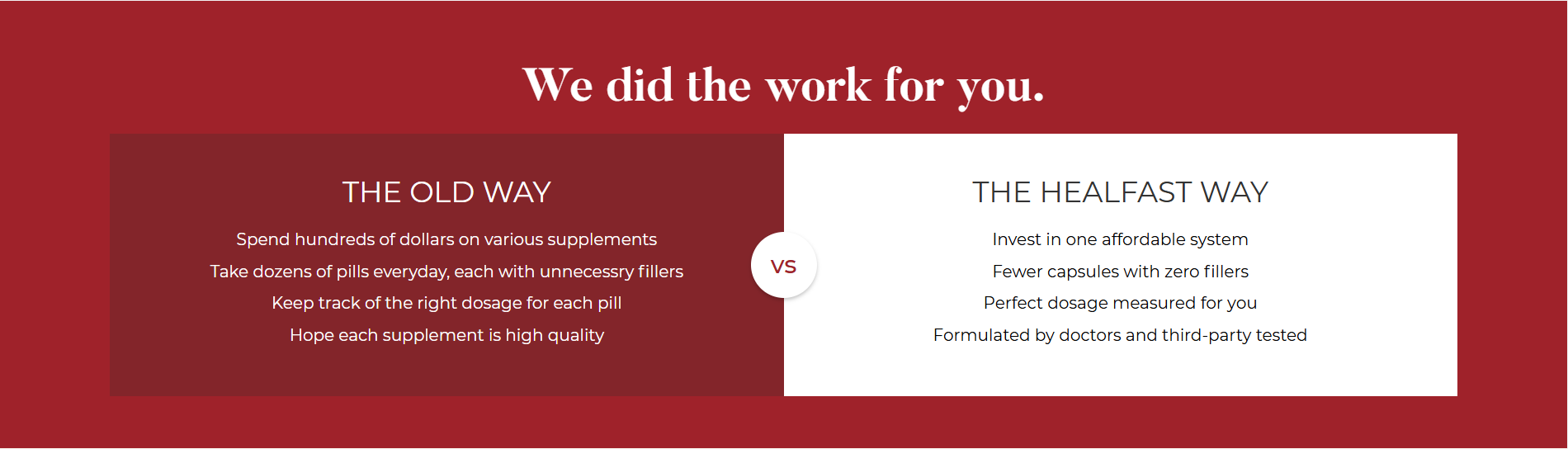 We did the work for you.

THE OLD WAY

Spend hundreds of dollars on various supplements

Take dozens of pills everyday, each with unnecessry fillers

Keep track of the right dosage for each pill

Hope each supplement is high quality

VS

THE HEALFAST WAY

Invest in one affordable system

Fewer capsules with zero fillers

Perfect dosage measured for you

Formulated by doctors and third-party tested